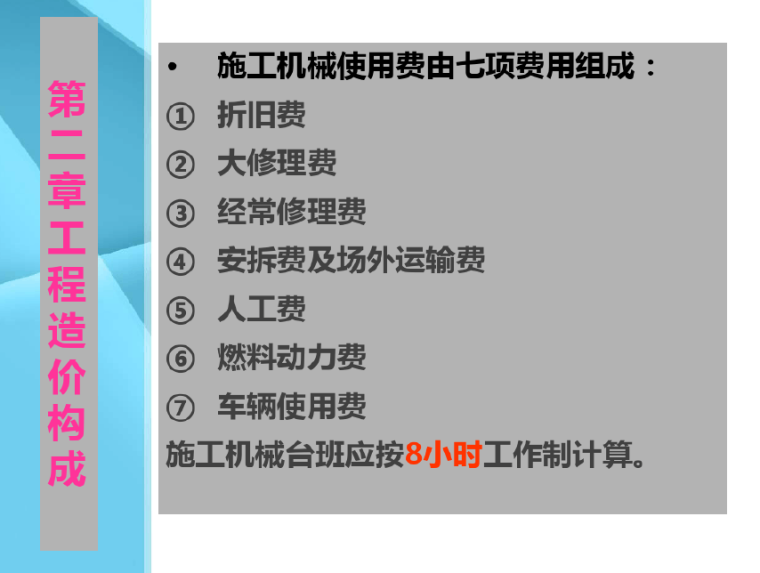 第二章工程造价构成

• 施工机械使用费由七项费用组成：

① 折旧费

② 大修理费

③ 经常修理费

④ 安拆费及场外运输费

⑤ 人工费

⑥ 燃料动力费

⑦ 车辆使用费

施工机械台班应按8小时工作制计算。